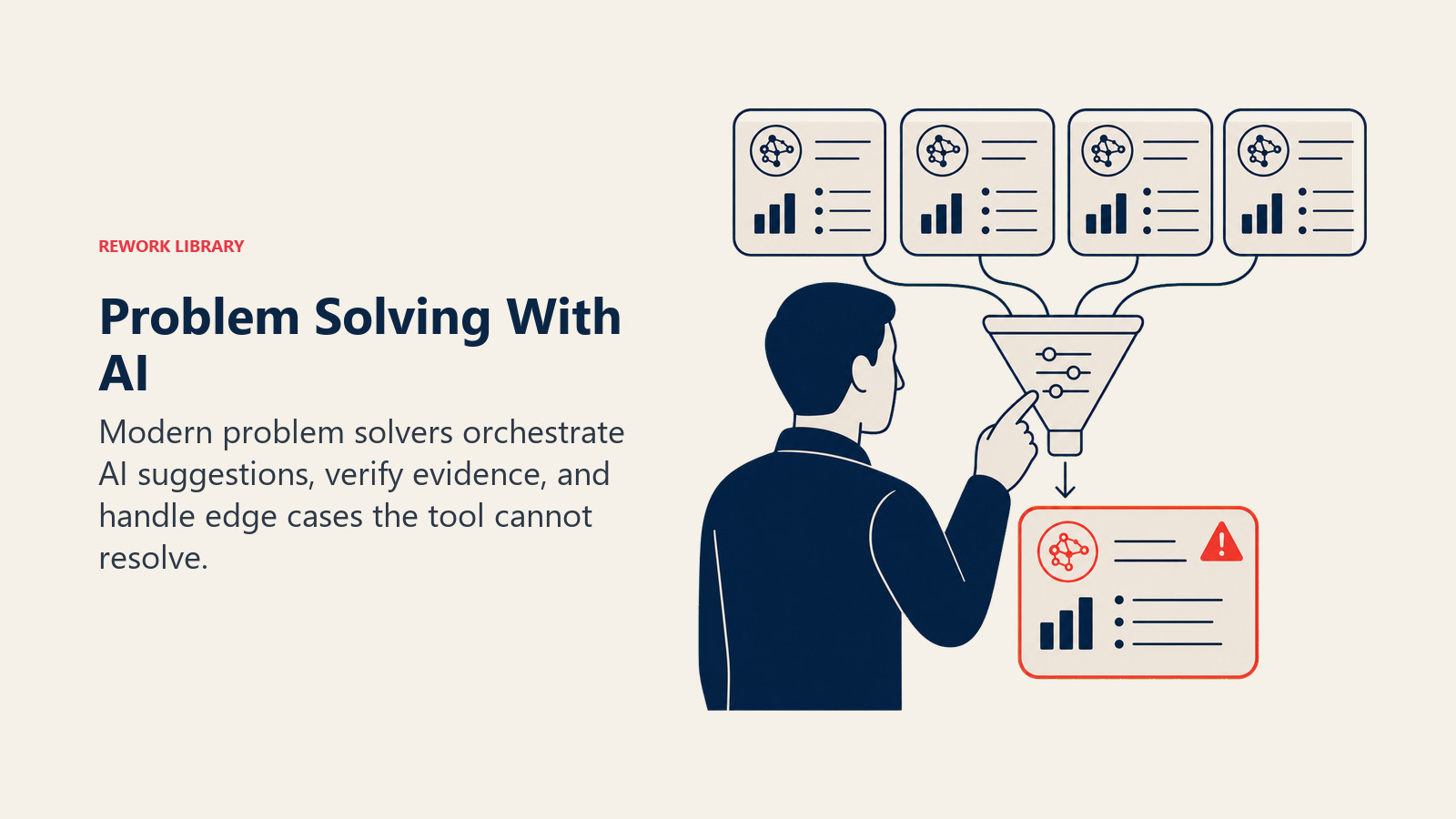 REWORK LIBRARY

Problem Solving With AI

Modern problem solvers orchestrate AI suggestions, verify evidence, and handle edge cases the tool cannot resolve.